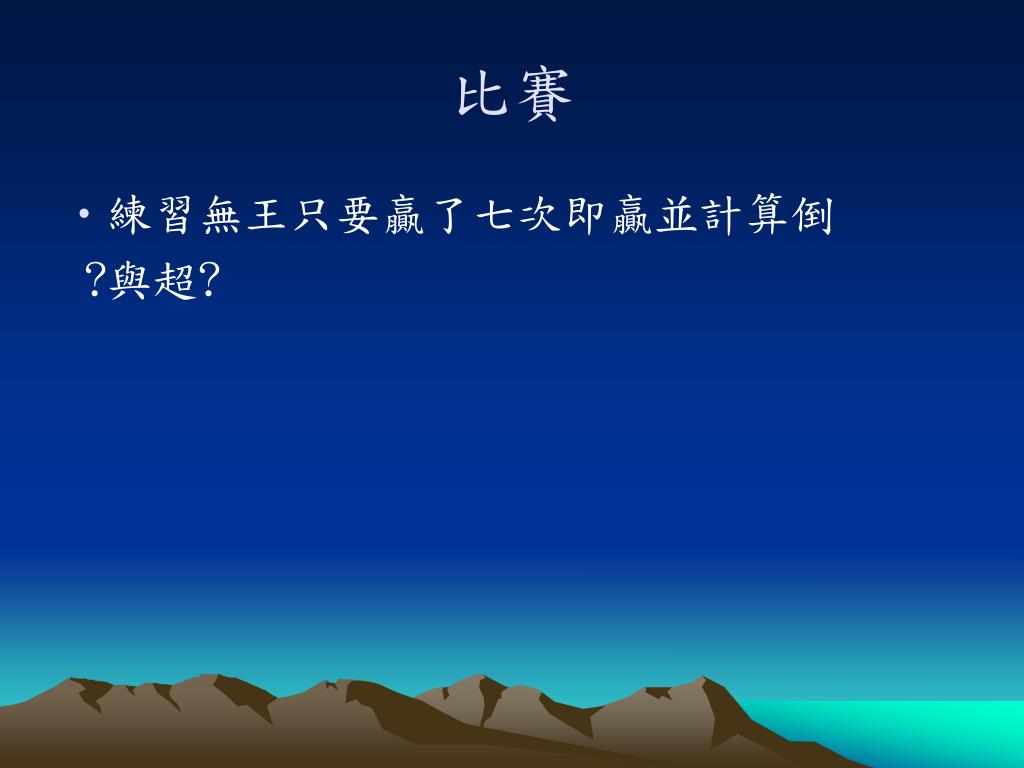 比賽

• 練習無王只要贏了七次即贏並計算倒?與超?